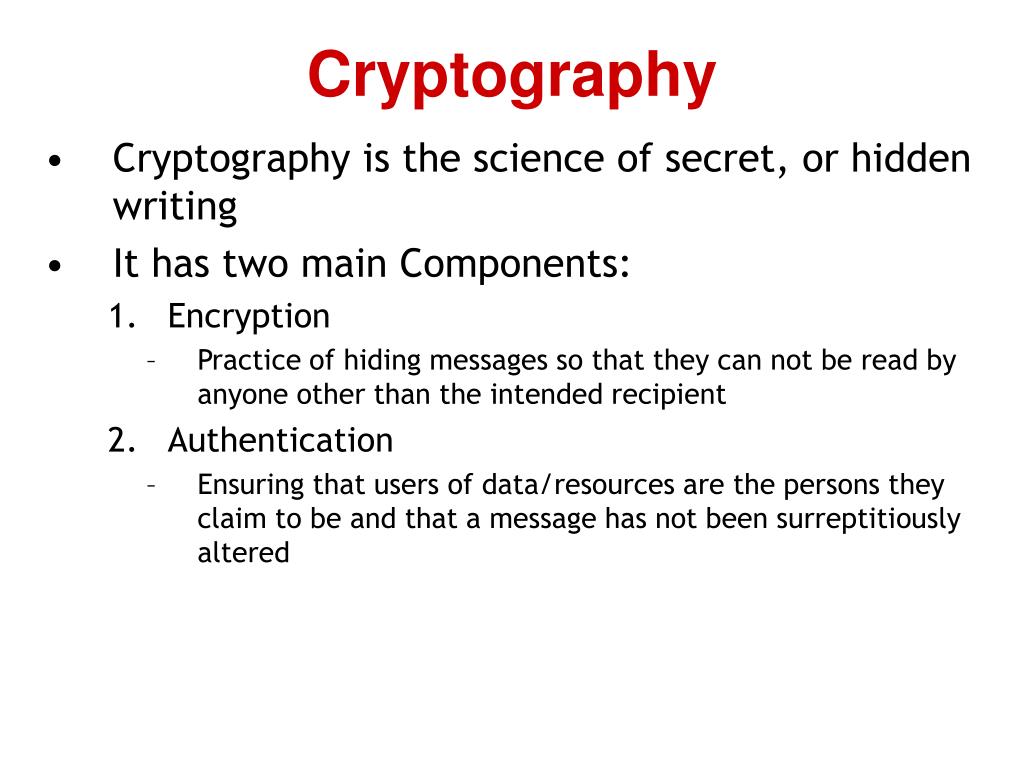 Cryptography

• Cryptography is the science of secret, or hidden writing
• It has two main Components:
1. Encryption
– Practice of hiding messages so that they can not be read by anyone other than the intended recipient
2. Authentication
– Ensuring that users of data/resources are the persons they claim to be and that a message has not been surreptitiously altered